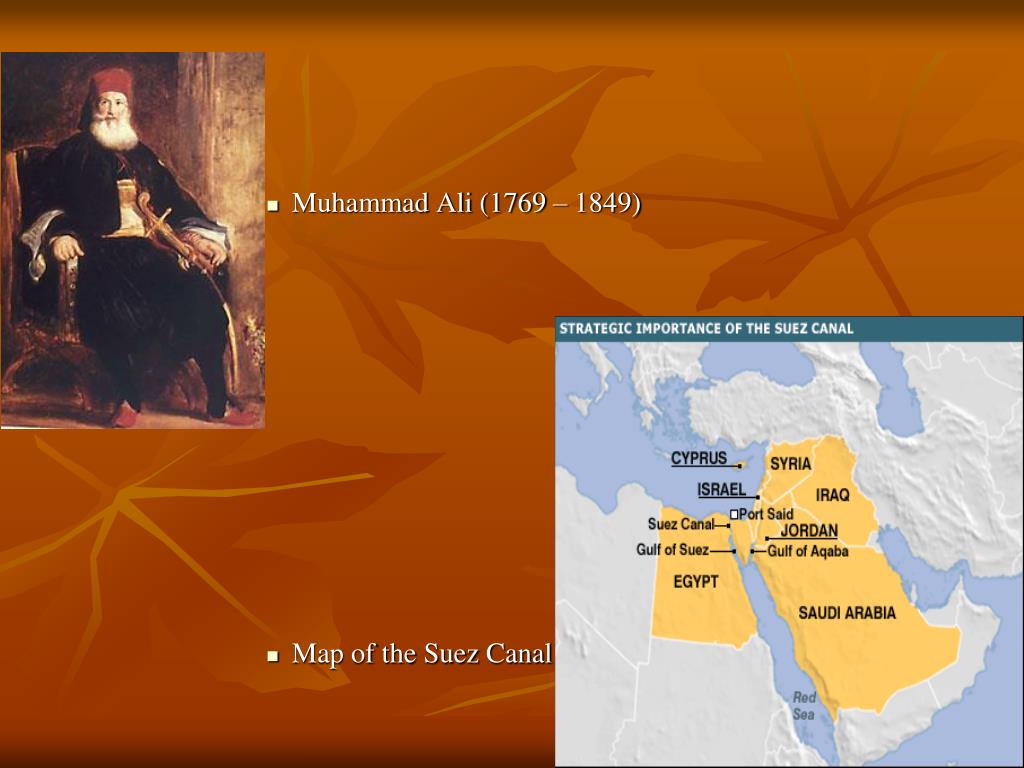 Muhammad Ali (1769 – 1849)

STRATEGIC IMPORTANCE OF THE SUEZ CANAL

CYPRUS
SYRIA
ISRAEL
IRAQ
Port Said
Suez Canal
JORDAN
Gulf of Suez
Gulf of Aqaba
EGYPT
SAUDI ARABIA
Red Sea

Map of the Suez Canal